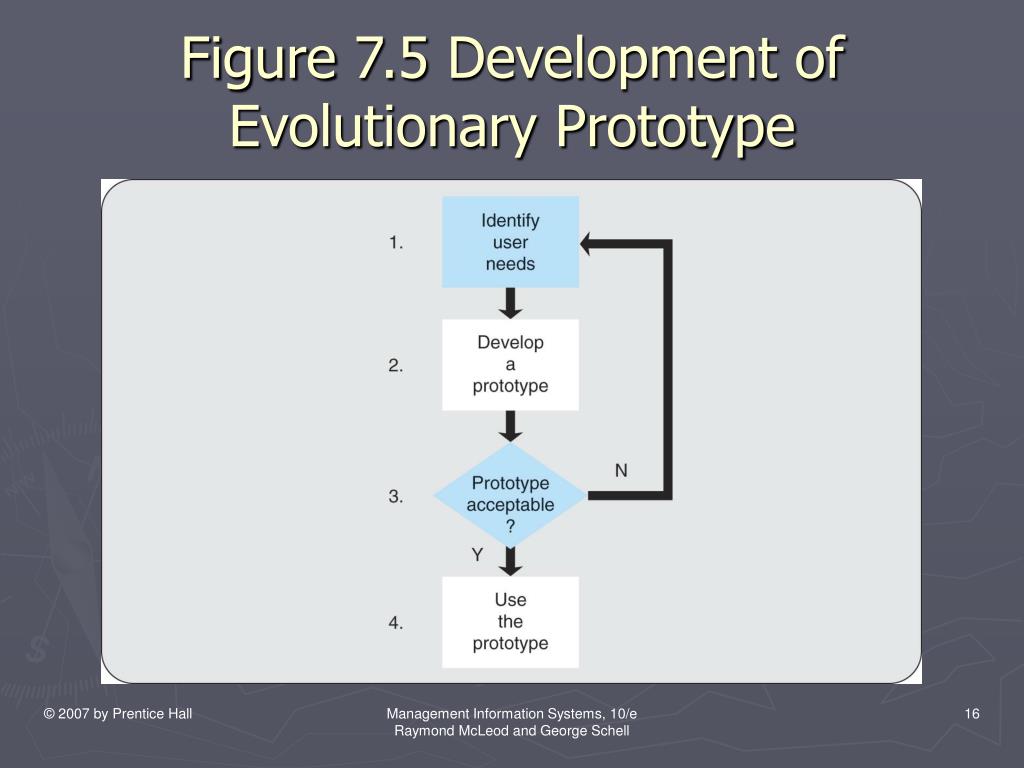 Figure 7.5 Development of Evolutionary Prototype

1.
Identify user needs

2.
Develop a prototype

3.
Prototype acceptable ?

N

Y

4.
Use the prototype

© 2007 by Prentice Hall

Management Information Systems, 10/e
Raymond McLeod and George Schell

16